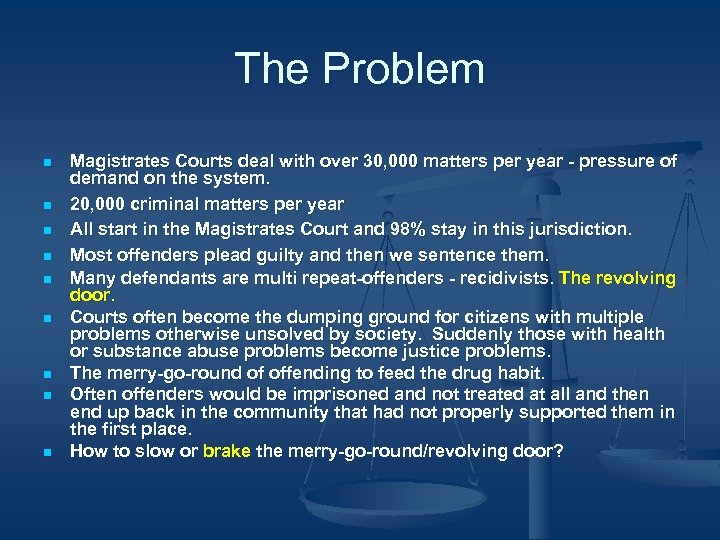 The Problem

- Magistrates Courts deal with over 30,000 matters per year - pressure of demand on the system.
- 20,000 criminal matters per year
- All start in the Magistrates Court and 98% stay in this jurisdiction.
- Most offenders plead guilty and then we sentence them.
- Many defendants are multi repeat-offenders - recidivists. The revolving door.
- Courts often become the dumping ground for citizens with multiple problems otherwise unsolved by society. Suddenly those with health or substance abuse problems become justice problems.
- The merry-go-round of offending to feed the drug habit.
- Often offenders would be imprisoned and not treated at all and then end up back in the community that had not properly supported them in the first place.
- How to slow or brake the merry-go-round/revolving door?